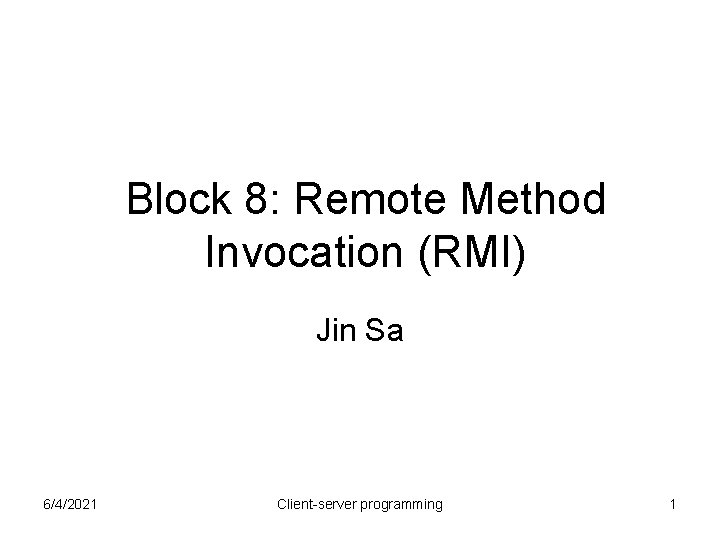 Block 8: Remote Method Invocation (RMI)

Jin Sa

6/4/2021

Client-server programming

1